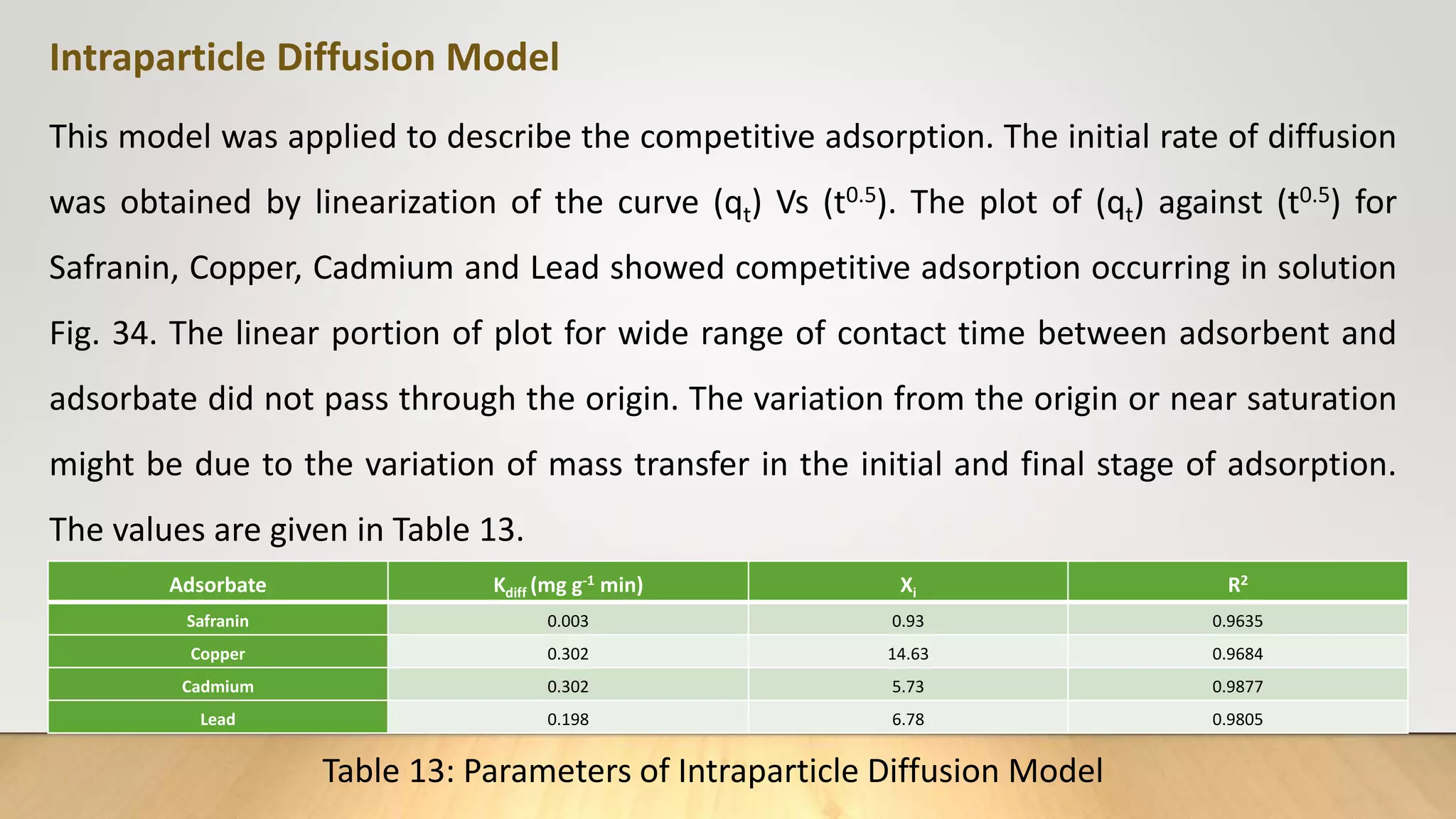 Intraparticle Diffusion Model

This model was applied to describe the competitive adsorption. The initial rate of diffusion was obtained by linearization of the curve ($q_t$) Vs ($t^{0.5}$). The plot of ($q_t$) against ($t^{0.5}$) for Safranin, Copper, Cadmium and Lead showed competitive adsorption occurring in solution Fig. 34. The linear portion of plot for wide range of contact time between adsorbent and adsorbate did not pass through the origin. The variation from the origin or near saturation might be due to the variation of mass transfer in the initial and final stage of adsorption. The values are given in Table 13.

| Adsorbate | $K_{diff}$ (mg $g^{-1}$ min) | $X_i$ | $R^2$ |
|---|---|---|---|
| Safranin | 0.003 | 0.93 | 0.9635 |
| Copper | 0.302 | 14.63 | 0.9684 |
| Cadmium | 0.302 | 5.73 | 0.9877 |
| Lead | 0.198 | 6.78 | 0.9805 |

Table 13: Parameters of Intraparticle Diffusion Model